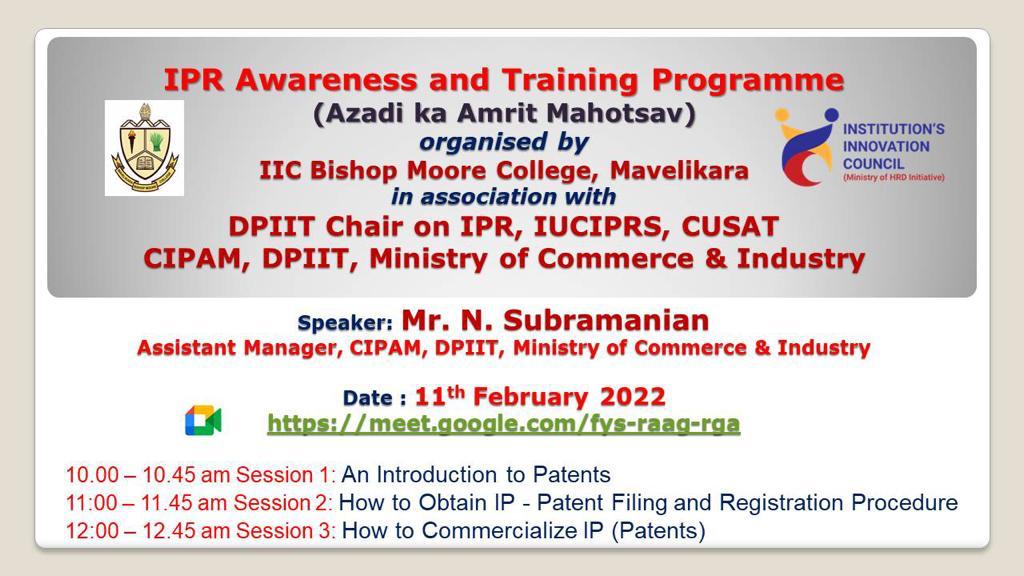 IPR Awareness and Training Programme
(Azadi ka Amrit Mahotsav)
organised by
IIC Bishop Moore College, Mavelikara
in association with
DPIIT Chair on IPR, IUCIPRS, CUSAT
CIPAM, DPIIT, Ministry of Commerce & Industry

INSTITUTION'S INNOVATION COUNCIL
(Ministry of HRD Initiative)

Speaker: Mr. N. Subramanian
Assistant Manager, CIPAM, DPIIT, Ministry of Commerce & Industry

Date : 11$^{th}$ February 2022
https://meet.google.com/fys-raag-rga

10.00 – 10.45 am Session 1: An Introduction to Patents
11:00 – 11.45 am Session 2: How to Obtain IP - Patent Filing and Registration Procedure
12:00 – 12.45 am Session 3: How to Commercialize IP (Patents)